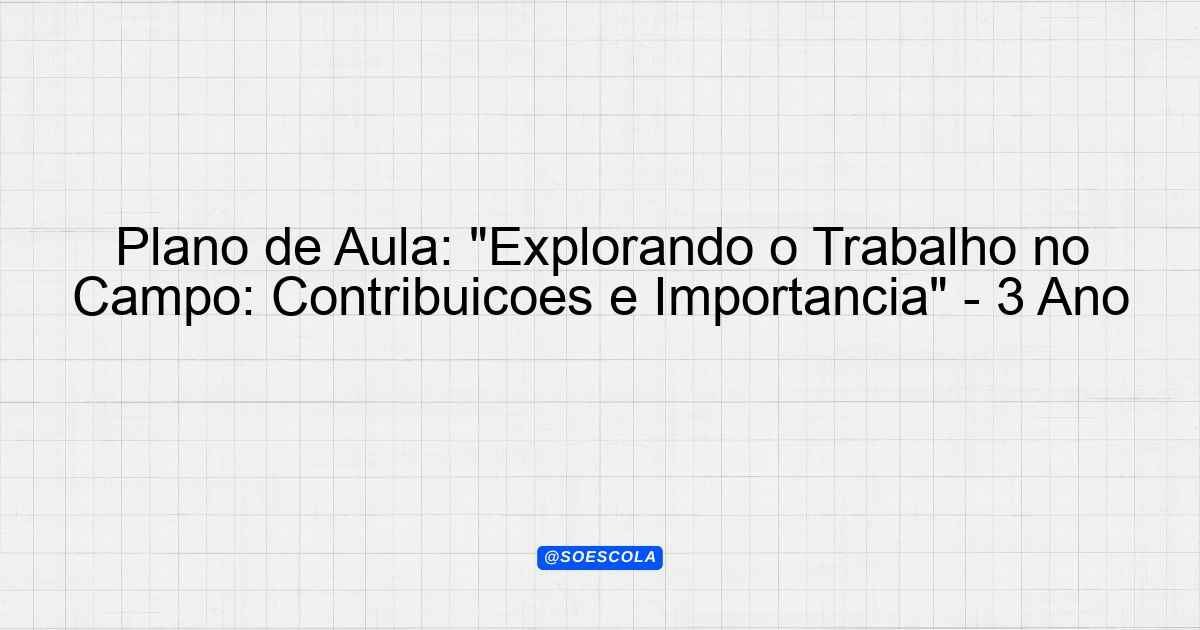 Plano de Aula: "Explorando o Trabalho no Campo: Contribuicoes e Importancia" - 3 Ano

@SOESCOLA